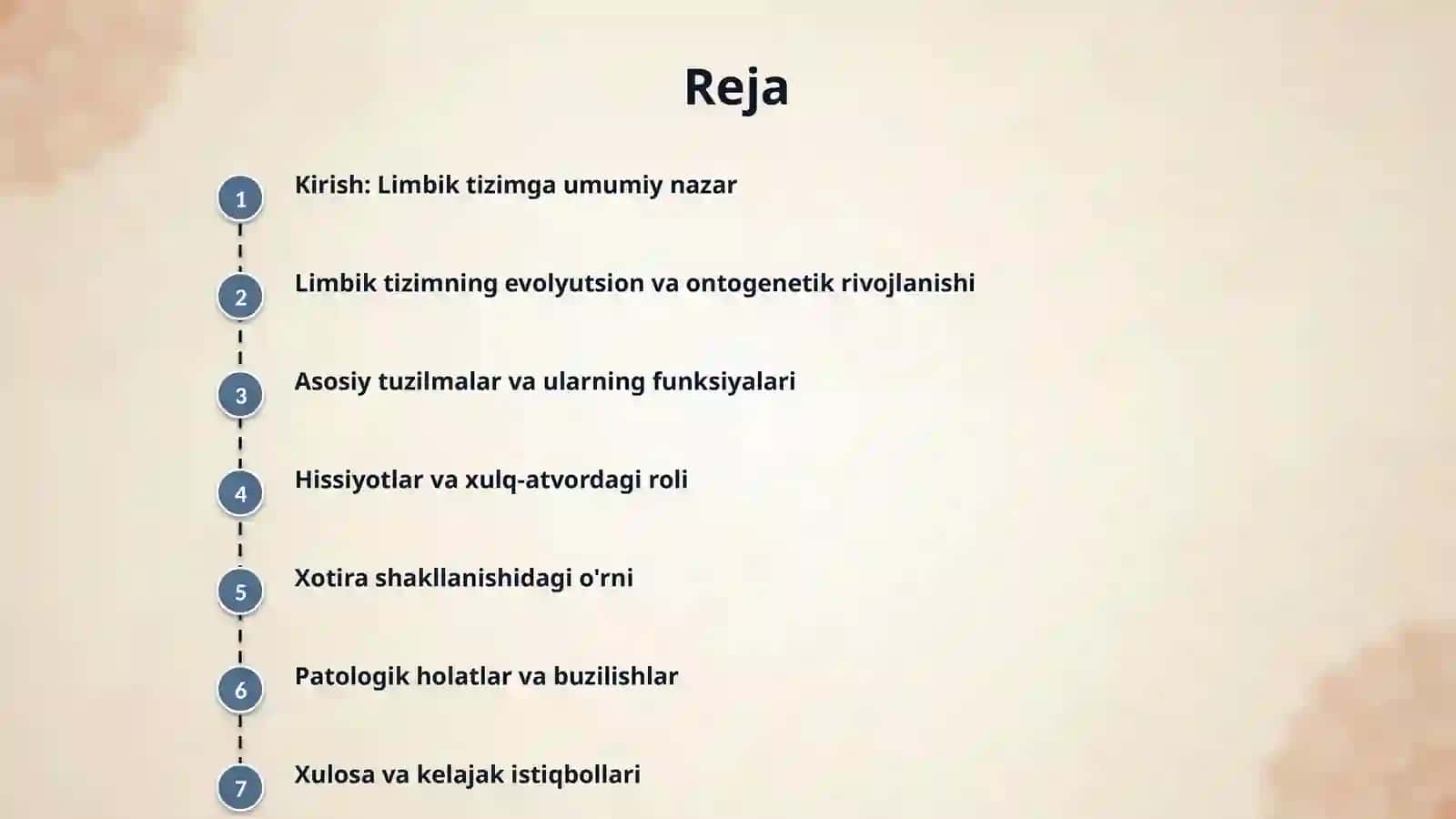 Reja

1 Kirish: Limbik tizimga umumiy nazar

2 Limbik tizimning evolyutsion va ontogenetik rivojlanishi

3 Asosiy tuzilmalar va ularning funksiyalari

4 Hissiyotlar va xulq-atvordagi roli

5 Xotira shakllanishidagi o'rni

6 Patologik holatlar va buzilishlar

7 Xulosa va kelajak istiqbollari